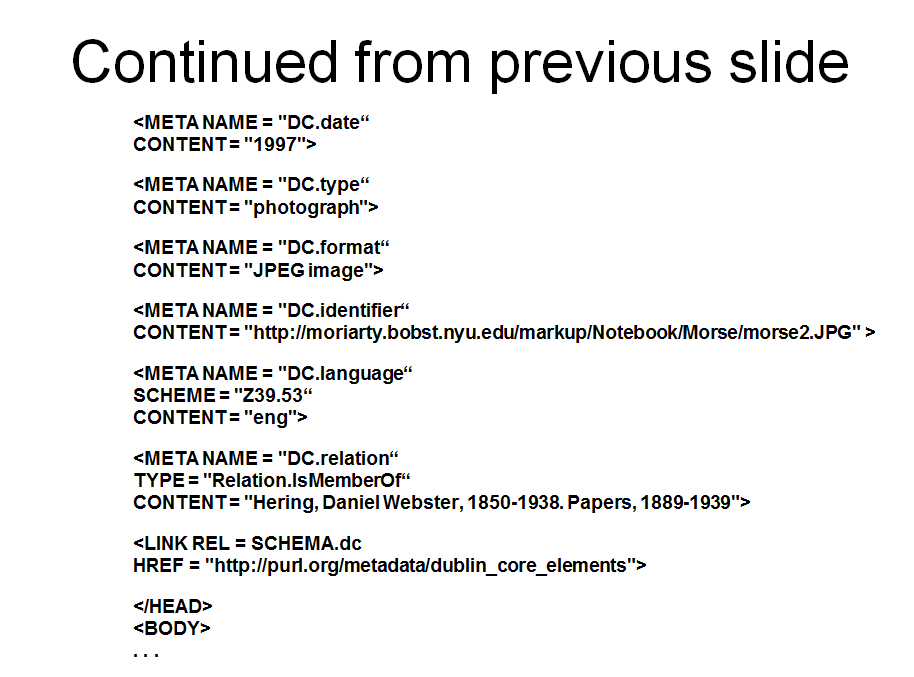 Continued from previous slide

<META NAME = "DC.date“
CONTENT = "1997">

<META NAME = "DC.type“
CONTENT = "photograph">

<META NAME = "DC.format“
CONTENT = "JPEG image">

<META NAME = "DC.identifier“
CONTENT = "http://moriarty.bobst.nyu.edu/markup/Notebook/Morse/morse2.JPG" >

<META NAME = "DC.language“
SCHEME = "Z39.53“
CONTENT = "eng">

<META NAME = "DC.relation“
TYPE = "Relation.IsMemberOf“
CONTENT = "Hering, Daniel Webster, 1850-1938. Papers, 1889-1939">

<LINK REL = SCHEMA.dc
HREF = "http://purl.org/metadata/dublin_core_elements">

</HEAD>
<BODY>
. . .